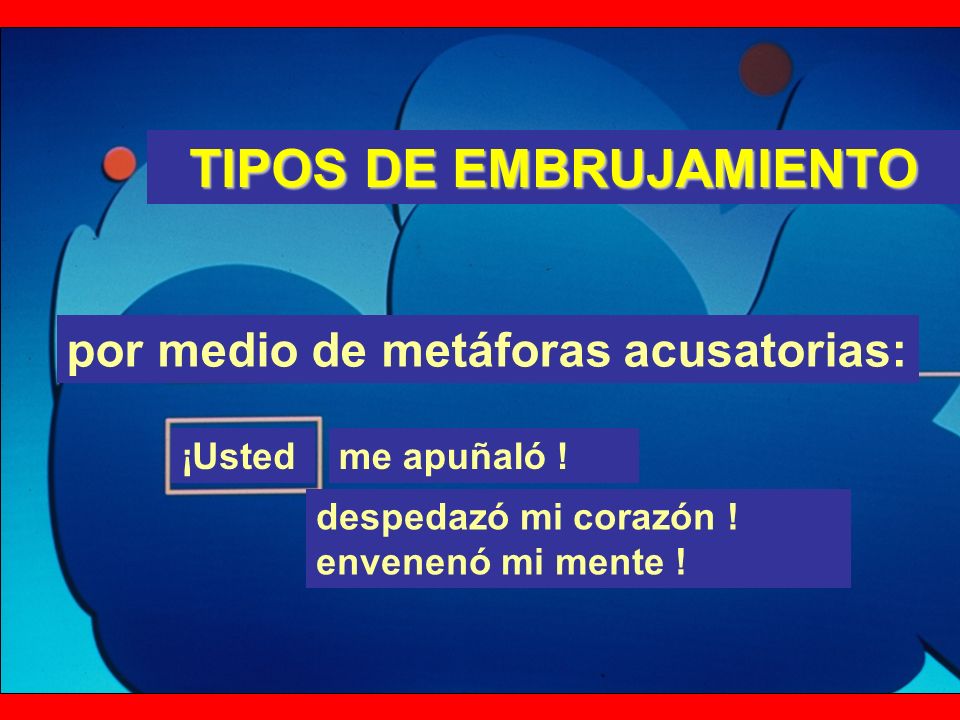 TIPOS DE EMBRUJAMIENTO

por medio de metáforas acusatorias:

¡Usted

me apuñaló !

despedazó mi corazón !
envenenó mi mente !